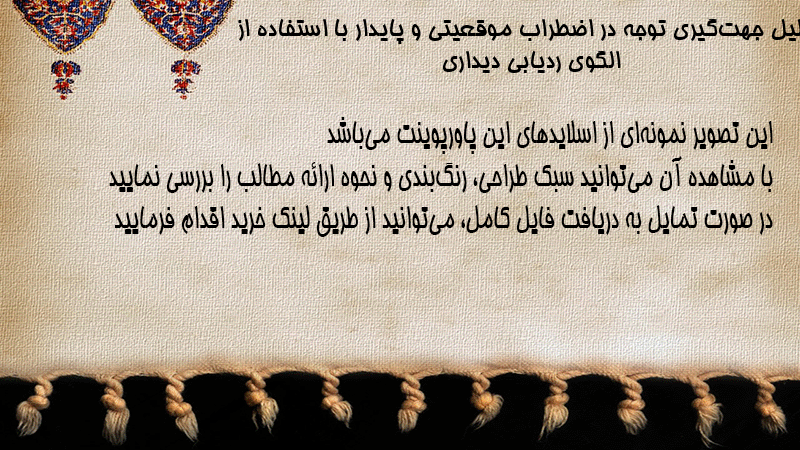 لیل جهت‌گیری توجه در اضطراب موقعیتی و پایدار با استفاده از الگوی ردیابی دیداری

این تصویر نمونه‌ای از اسلایدهای این پاورپوینت می‌باشد
با مشاهده آن می‌توانید سبک طراحی، رنگ‌بندی و نحوه ارائه مطالب را بررسی نمایید
در صورت تمایل به دریافت فایل کامل، می‌توانید از طریق لینک خرید اقدام فرمایید